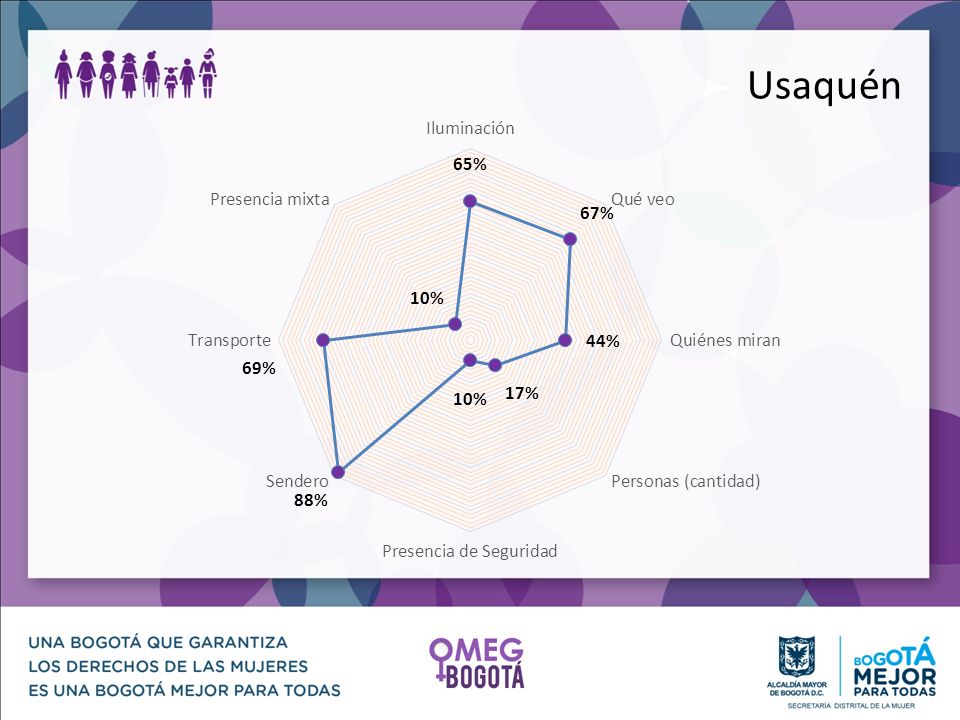 Usaquén

Iluminación
65%
Qué veo
67%
Quiénes miran
44%
Personas (cantidad)
17%
Presencia de Seguridad
10%
Sendero
88%
Transporte
69%
Presencia mixta
10%

UNA BOGOTÁ QUE GARANTIZA
LOS DERECHOS DE LAS MUJERES
ES UNA BOGOTÁ MEJOR PARA TODAS

OMEG
BOGOTÁ

ALCALDÍA MAYOR DE BOGOTÁ D.C.
BOGOTÁ MEJOR PARA TODAS
SECRETARÍA DISTRITAL DE LA MUJER